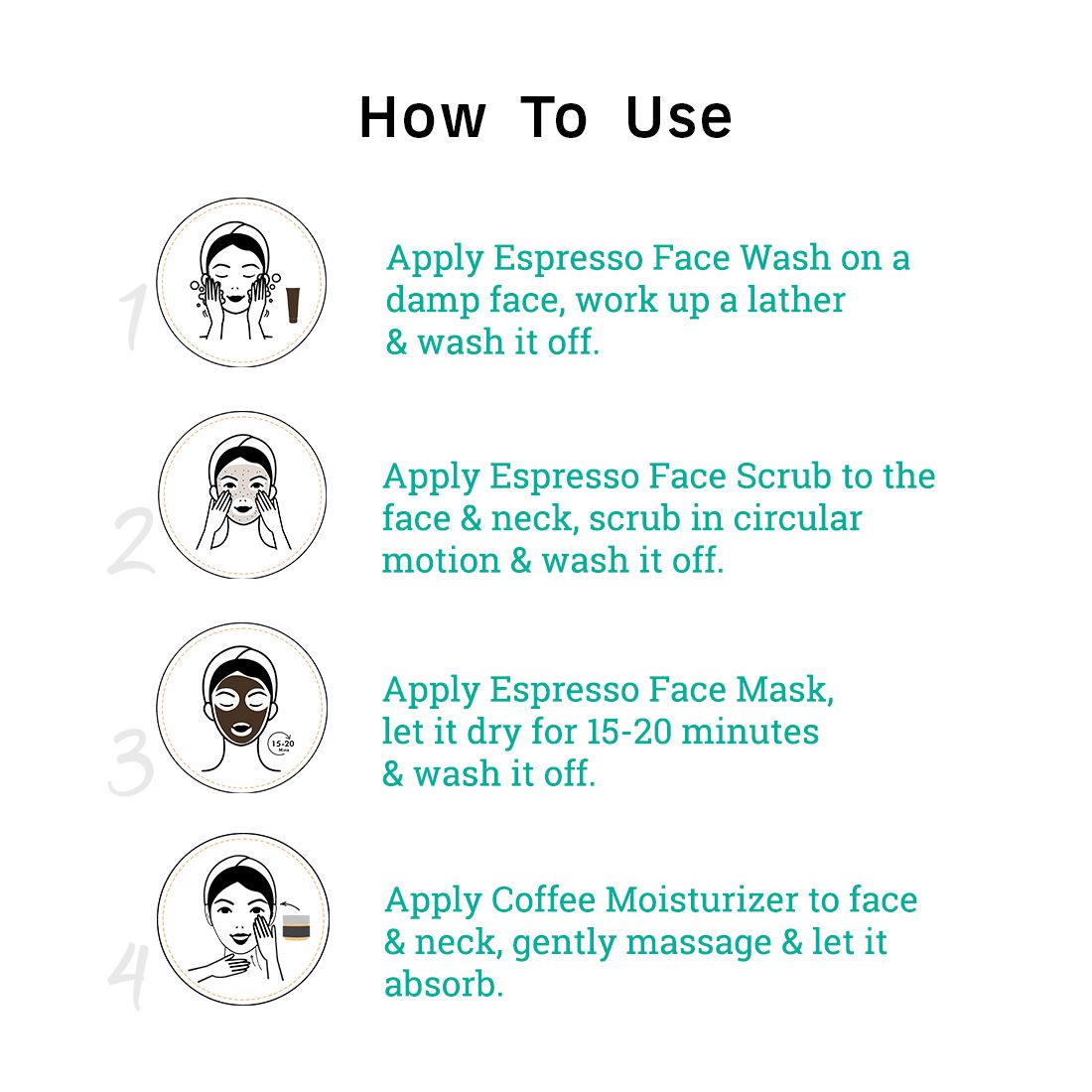 How To Use

1

Apply Espresso Face Wash on a damp face, work up a lather & wash it off.

2

Apply Espresso Face Scrub to the face & neck, scrub in circular motion & wash it off.

3

15-20 Mins

Apply Espresso Face Mask, let it dry for 15-20 minutes & wash it off.

4

Apply Coffee Moisturizer to face & neck, gently massage & let it absorb.